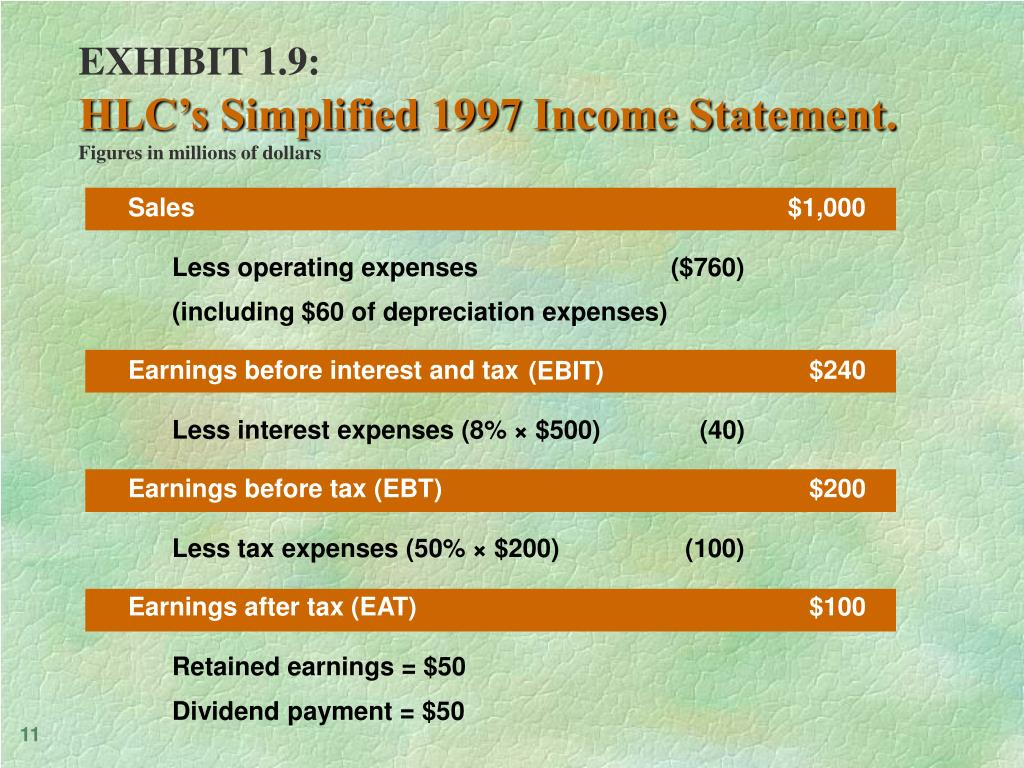 EXHIBIT 1.9:
HLC's Simplified 1997 Income Statement.
Figures in millions of dollars

Sales $1,000

Less operating expenses ($760)
(including $60 of depreciation expenses)

Earnings before interest and tax (EBIT) $240

Less interest expenses (8% × $500) (40)

Earnings before tax (EBT) $200

Less tax expenses (50% × $200) (100)

Earnings after tax (EAT) $100

Retained earnings = $50
Dividend payment = $50

11